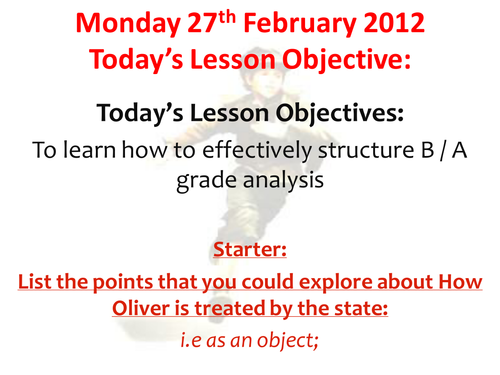 Monday 27th February 2012
Today's Lesson Objective:

Today's Lesson Objectives:

To learn how to effectively structure B / A grade analysis

Starter:

List the points that you could explore about How Oliver is treated by the state:

i.e as an object;